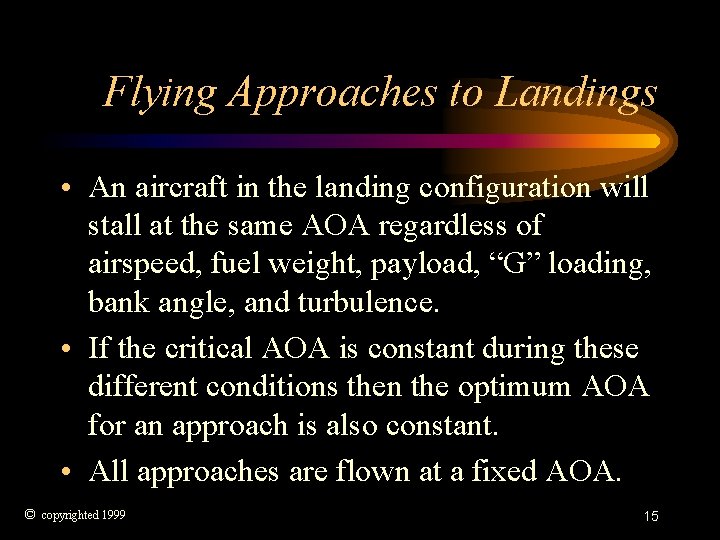 Flying Approaches to Landings

• An aircraft in the landing configuration will stall at the same AOA regardless of airspeed, fuel weight, payload, “G” loading, bank angle, and turbulence.

• If the critical AOA is constant during these different conditions then the optimum AOA for an approach is also constant.

• All approaches are flown at a fixed AOA.

© copyrighted 1999

15